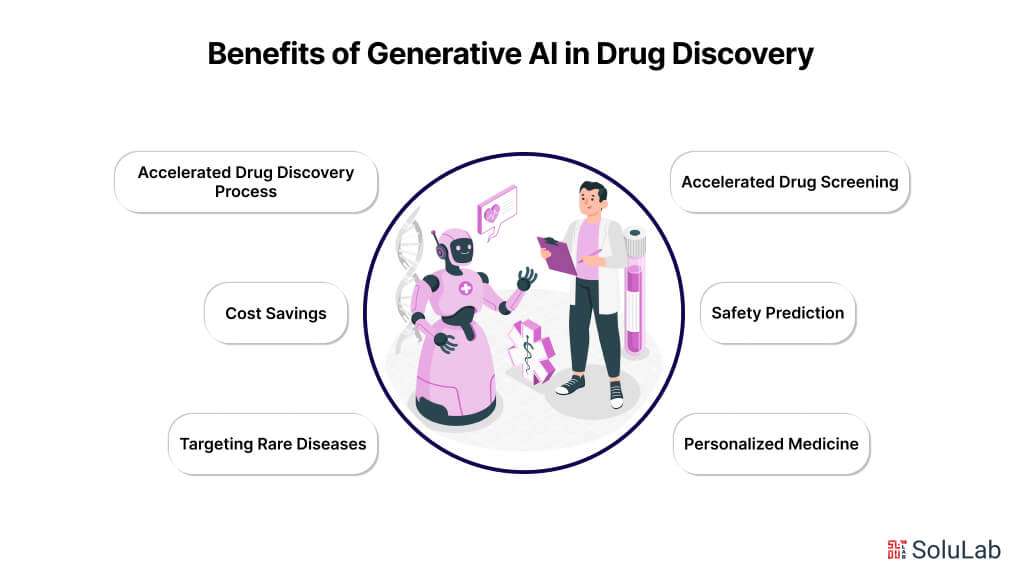 Benefits of Generative AI in Drug Discovery

Accelerated Drug Discovery Process

Cost Savings

Targeting Rare Diseases

Accelerated Drug Screening

Safety Prediction

Personalized Medicine

SoluLab